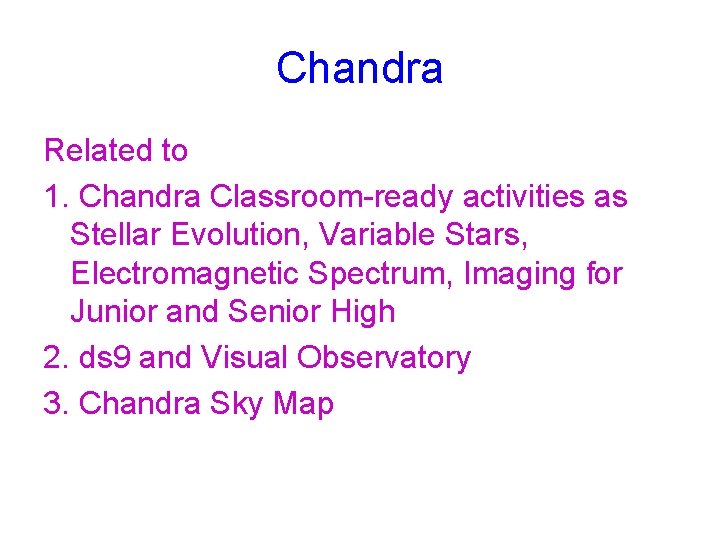 Chandra

Related to

1. Chandra Classroom-ready activities as Stellar Evolution, Variable Stars, Electromagnetic Spectrum, Imaging for Junior and Senior High

2. ds9 and Visual Observatory

3. Chandra Sky Map